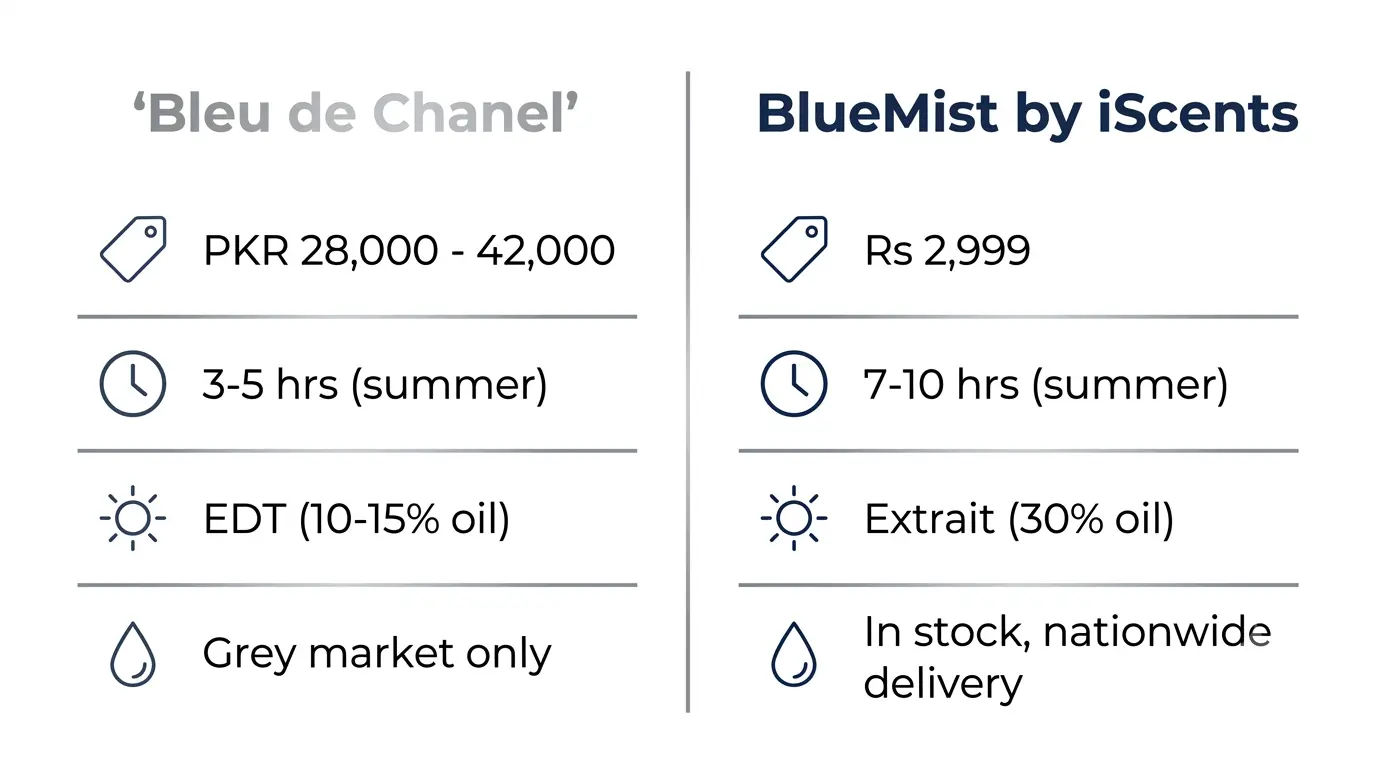 ‘Bleu de Chanel’

PKR 28,000 - 42,000

3-5 hrs (summer)

EDT (10-15% oil)

Grey market only

BlueMist by iScents

Rs 2,999

7-10 hrs (summer)

Extrait (30% oil)

In stock, nationwide delivery